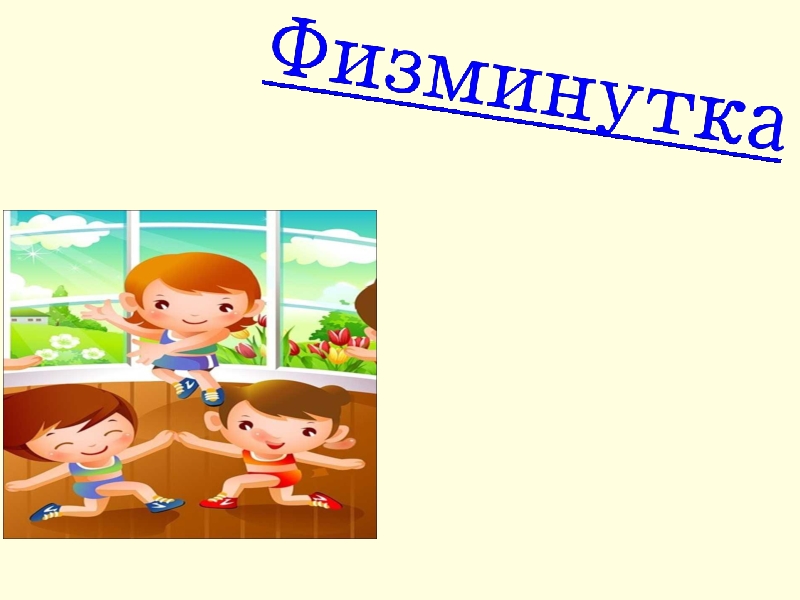 Физминутка